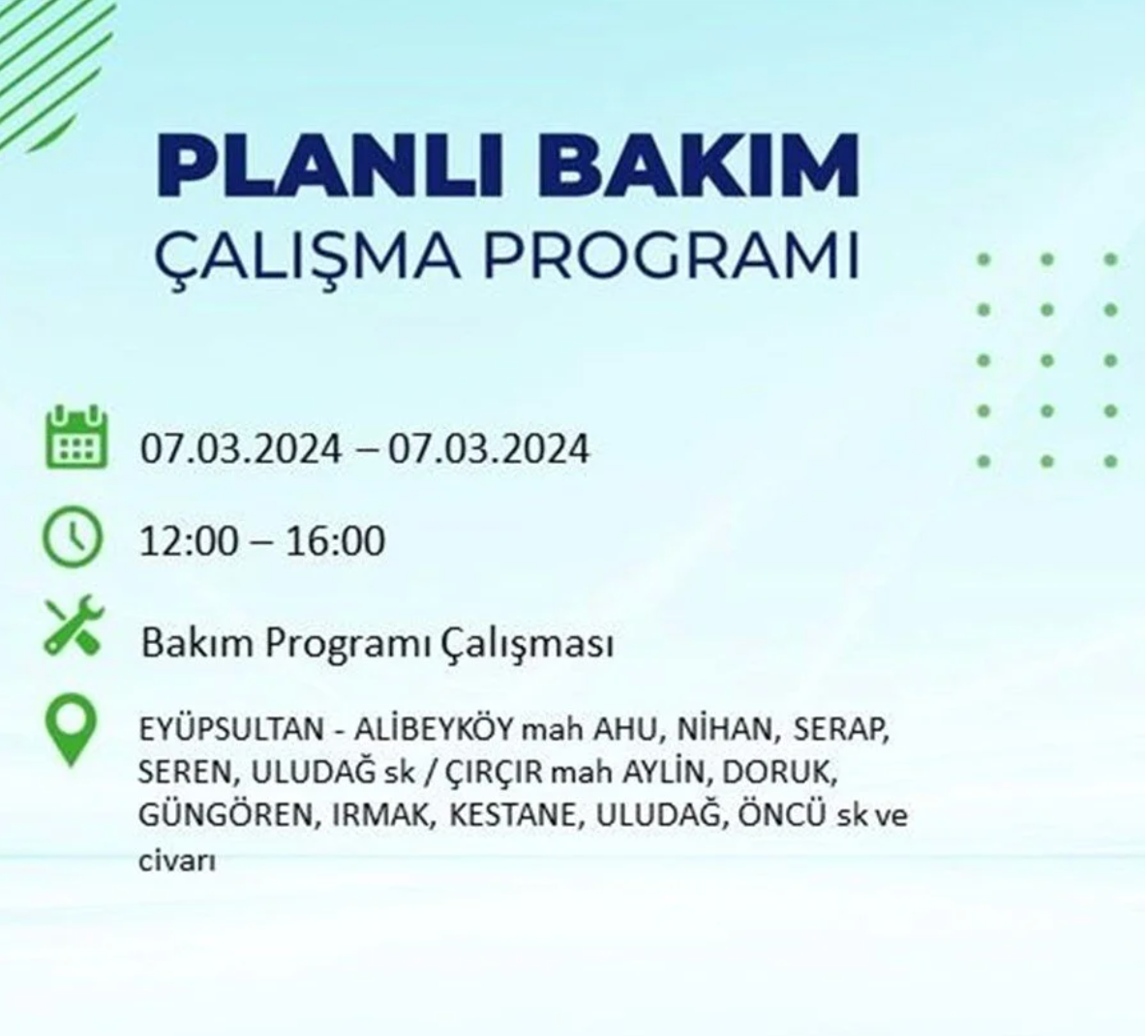 PLANLI BAKIM
ÇALIŞMA PROGRAMI

07.03.2024 – 07.03.2024

12:00 – 16:00

Bakım Programı Çalışması

EYÜPSULTAN - ALİBEYKÖY mah AHU, NİHAN, SERAP, SEREN, ULUDAĞ sk / ÇIRÇIR mah AYLİN, DORUK, GÜNGÖREN, IRMAK, KESTANE, ULUDAĞ, ÖNCÜ sk ve civarı